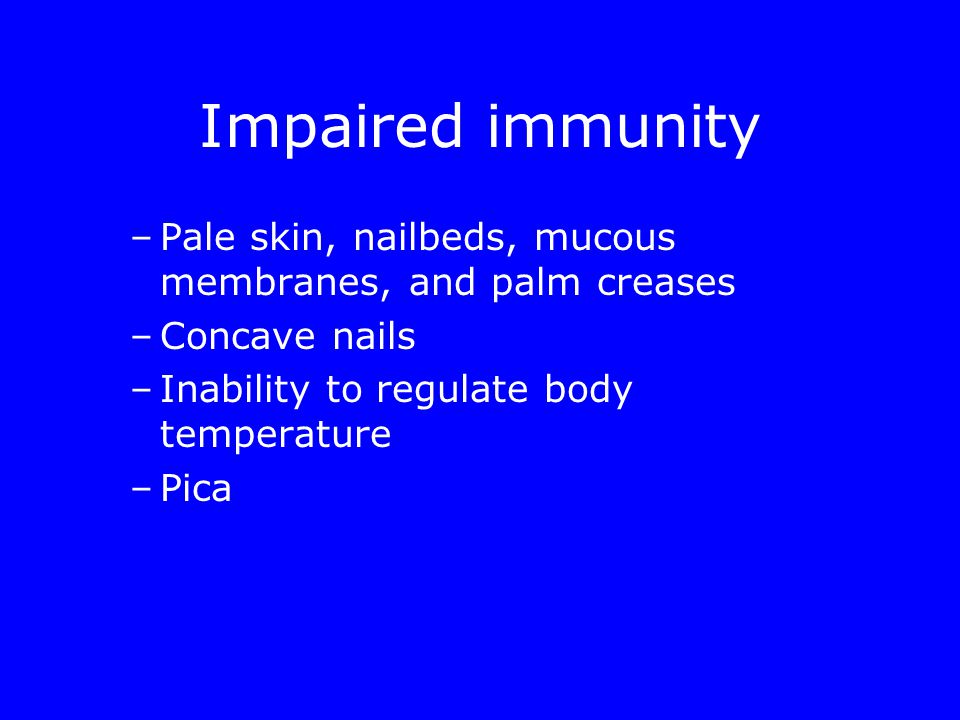 Impaired immunity

– Pale skin, nailbeds, mucous membranes, and palm creases
– Concave nails
– Inability to regulate body temperature
– Pica